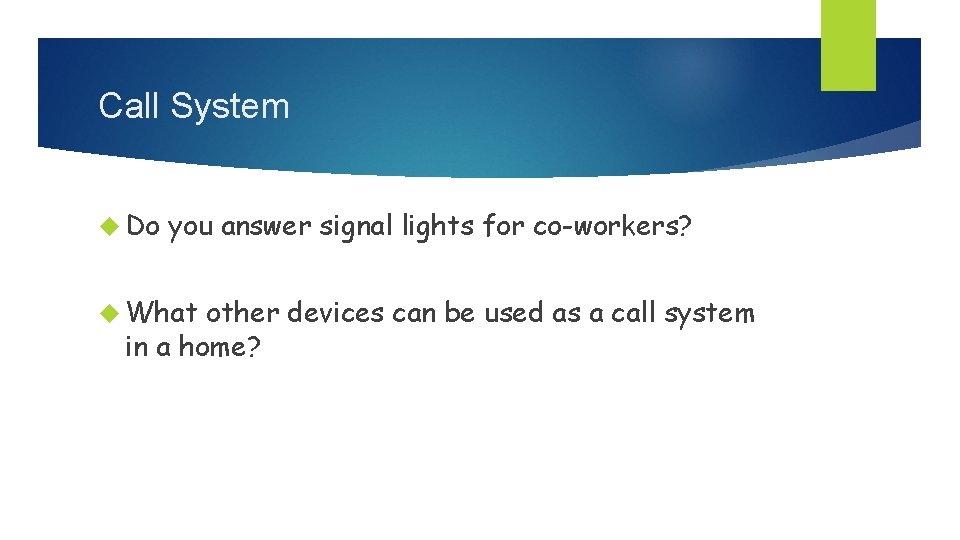 Call System

Do you answer signal lights for co-workers?

What other devices can be used as a call system in a home?